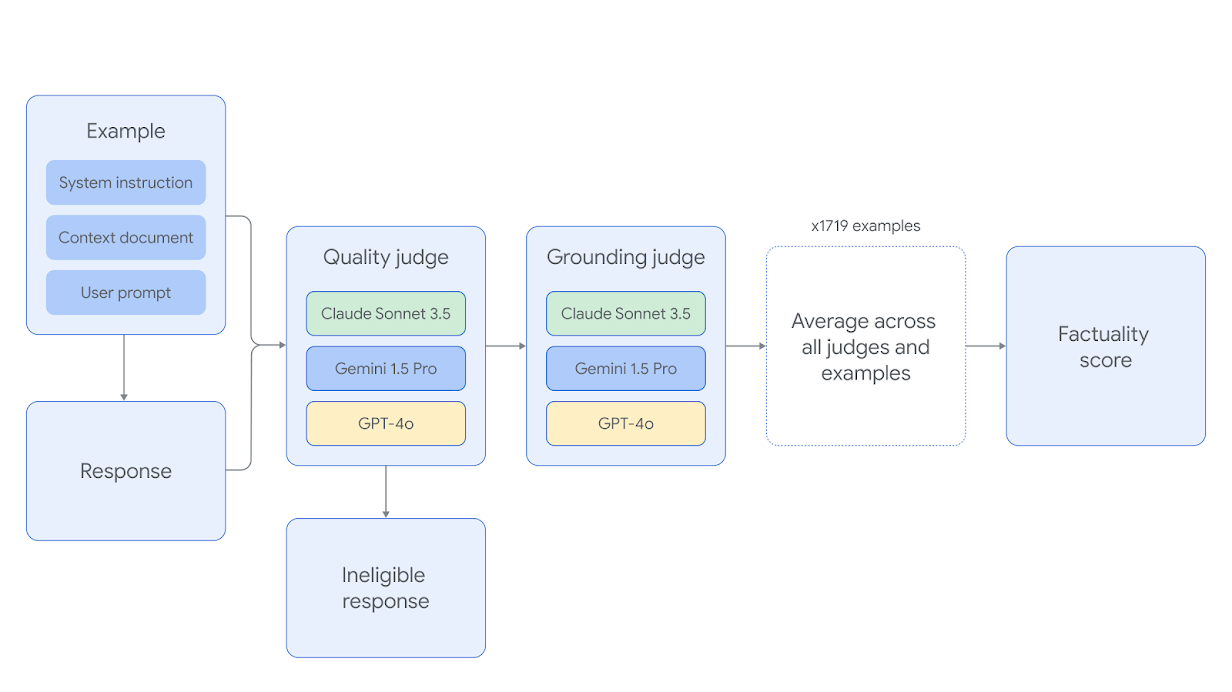 Example

System instruction

Context document

User prompt

Response

Quality judge

Claude Sonnet 3.5

Gemini 1.5 Pro

GPT-4o

Ineligible response

Grounding judge

Claude Sonnet 3.5

Gemini 1.5 Pro

GPT-4o

x1719 examples

Average across all judges and examples

Factuality score